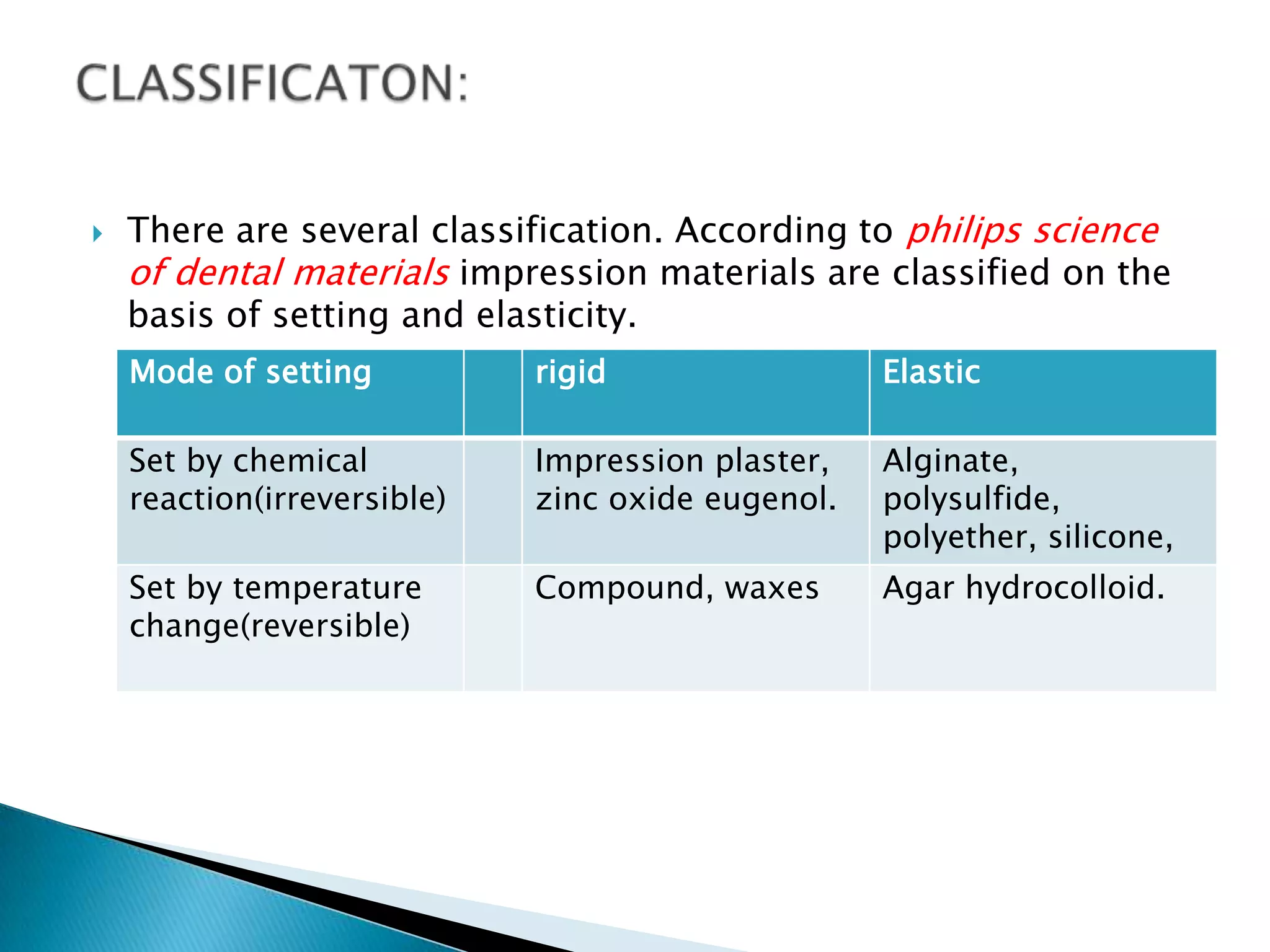 CLASSIFICATON:

There are several classification. According to philips science of dental materials impression materials are classified on the basis of setting and elasticity.

| Mode of setting | | rigid | Elastic |
|---|---|---|---|
| Set by chemical reaction(irreversible) | | Impression plaster, zinc oxide eugenol. | Alginate, polysulfide, polyether, silicone, |
| Set by temperature change(reversible) | | Compound, waxes | Agar hydrocolloid. |